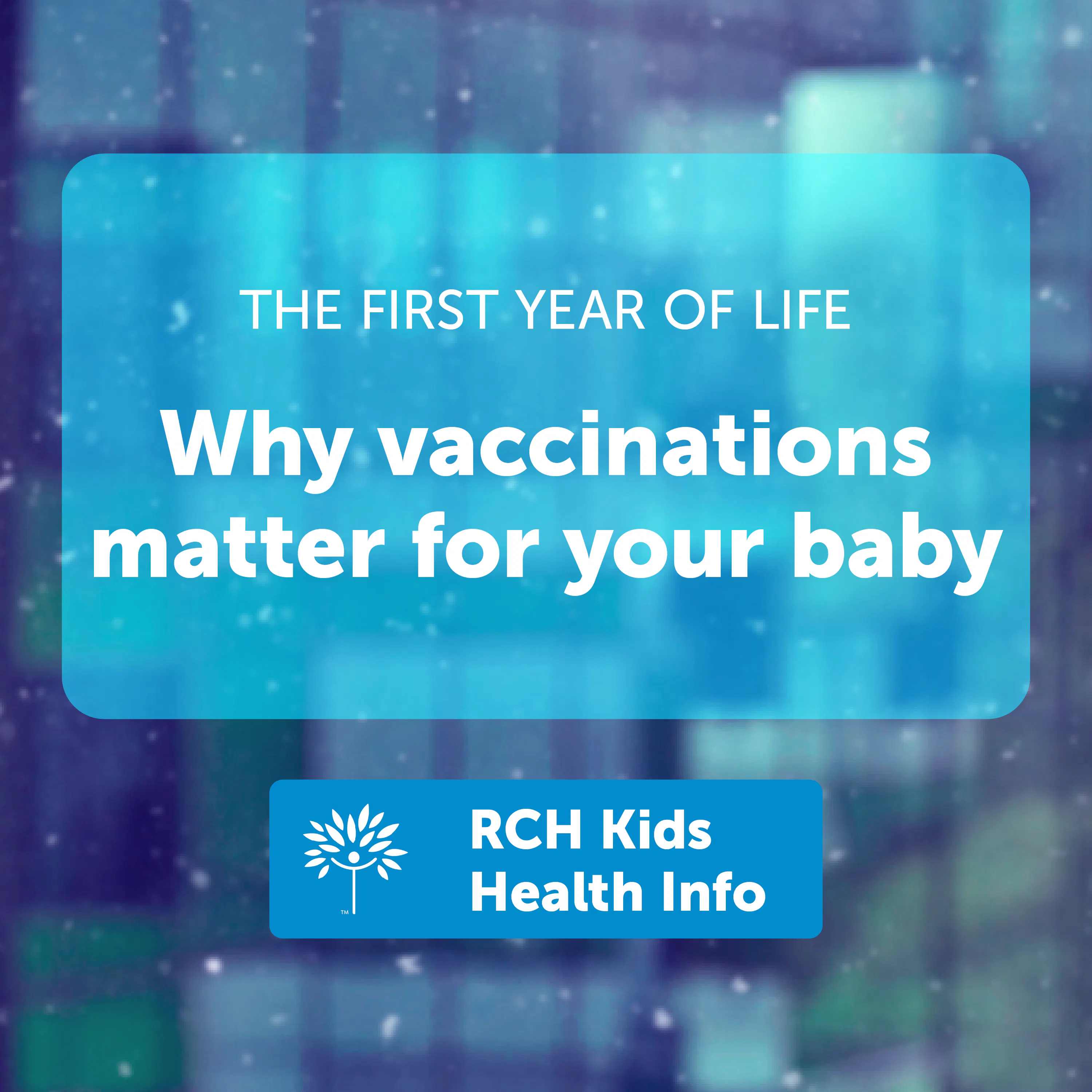 THE FIRST YEAR OF LIFE

Why vaccinations matter for your baby

™

RCH Kids Health Info